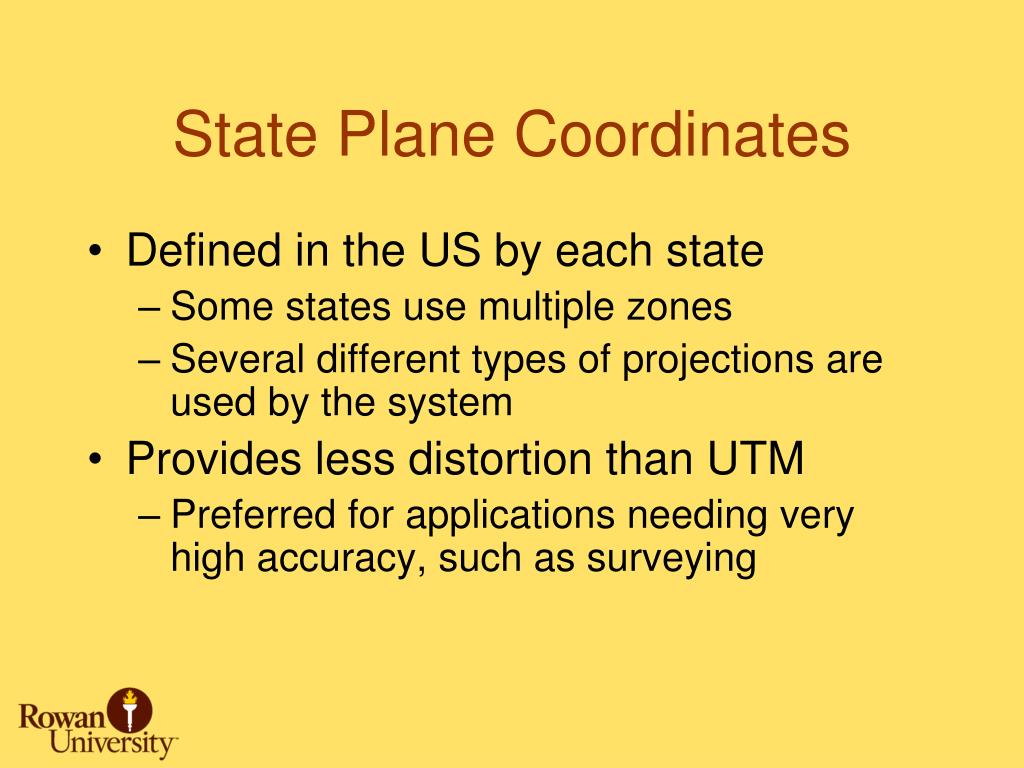 State Plane Coordinates

• Defined in the US by each state
– Some states use multiple zones
– Several different types of projections are used by the system
• Provides less distortion than UTM
– Preferred for applications needing very high accuracy, such as surveying

Rowan University